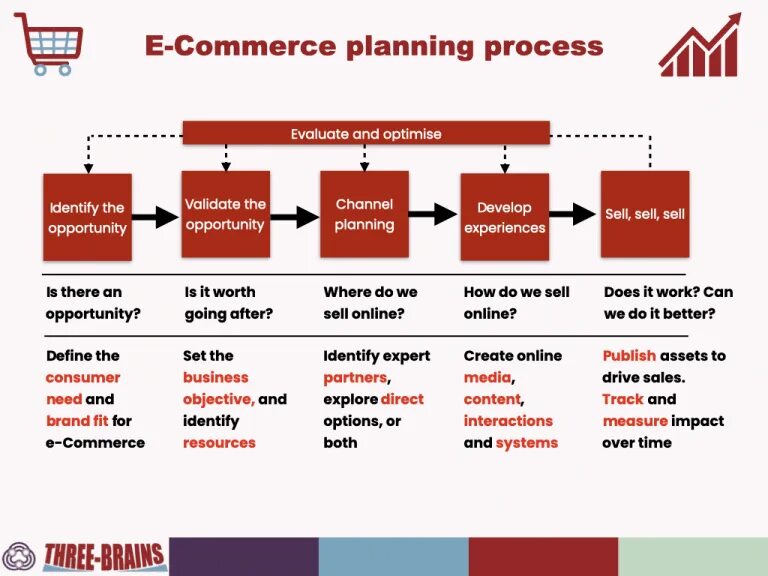 E-Commerce planning process

Evaluate and optimise

Identify the opportunity

Validate the opportunity

Channel planning

Develop experiences

Sell, sell, sell

Is there an opportunity?

Is it worth going after?

Where do we sell online?

How do we sell online?

Does it work? Can we do it better?

Define the consumer need and brand fit for e-Commerce

Set the business objective, and identify resources

Identify expert partners, explore direct options, or both

Create online media, content, interactions and systems

Publish assets to drive sales. Track and measure impact over time

THREE-BRAINS